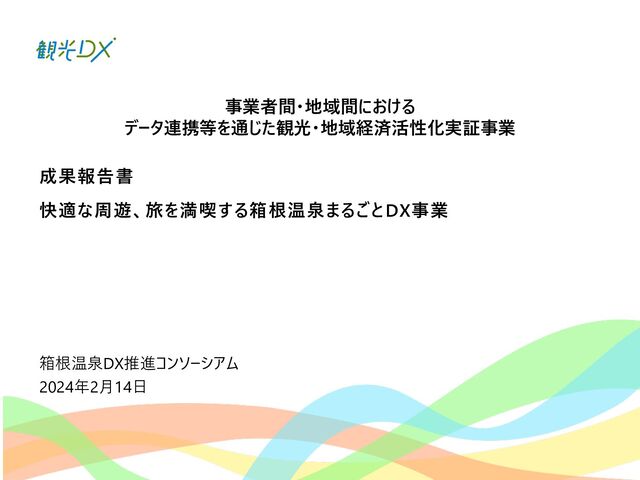 観光DX

事業者間・地域間における
データ連携等を通じた観光・地域経済活性化実証事業

成果報告書

快適な周遊、旅を満喫する箱根温泉まるごとDX事業

箱根温泉DX推進コンソーシアム
2024年2月14日